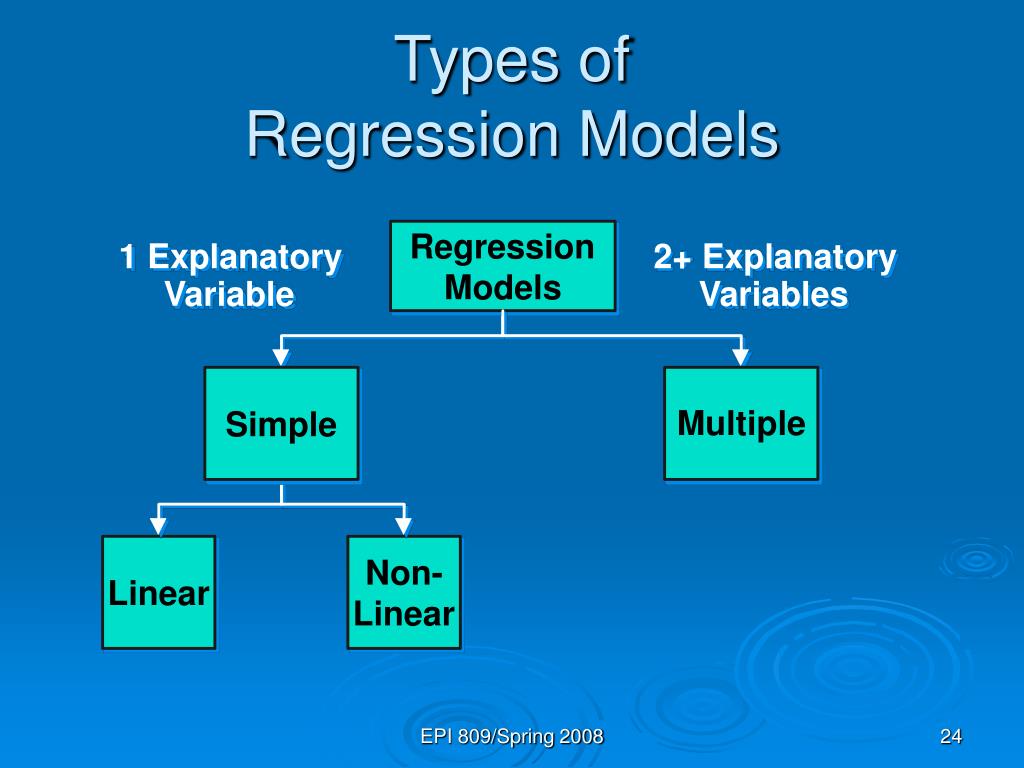 Types of
Regression Models

1 Explanatory Variable

Regression Models

2+ Explanatory Variables

Simple

Multiple

Linear

Non-Linear

EPI 809/Spring 2008

24